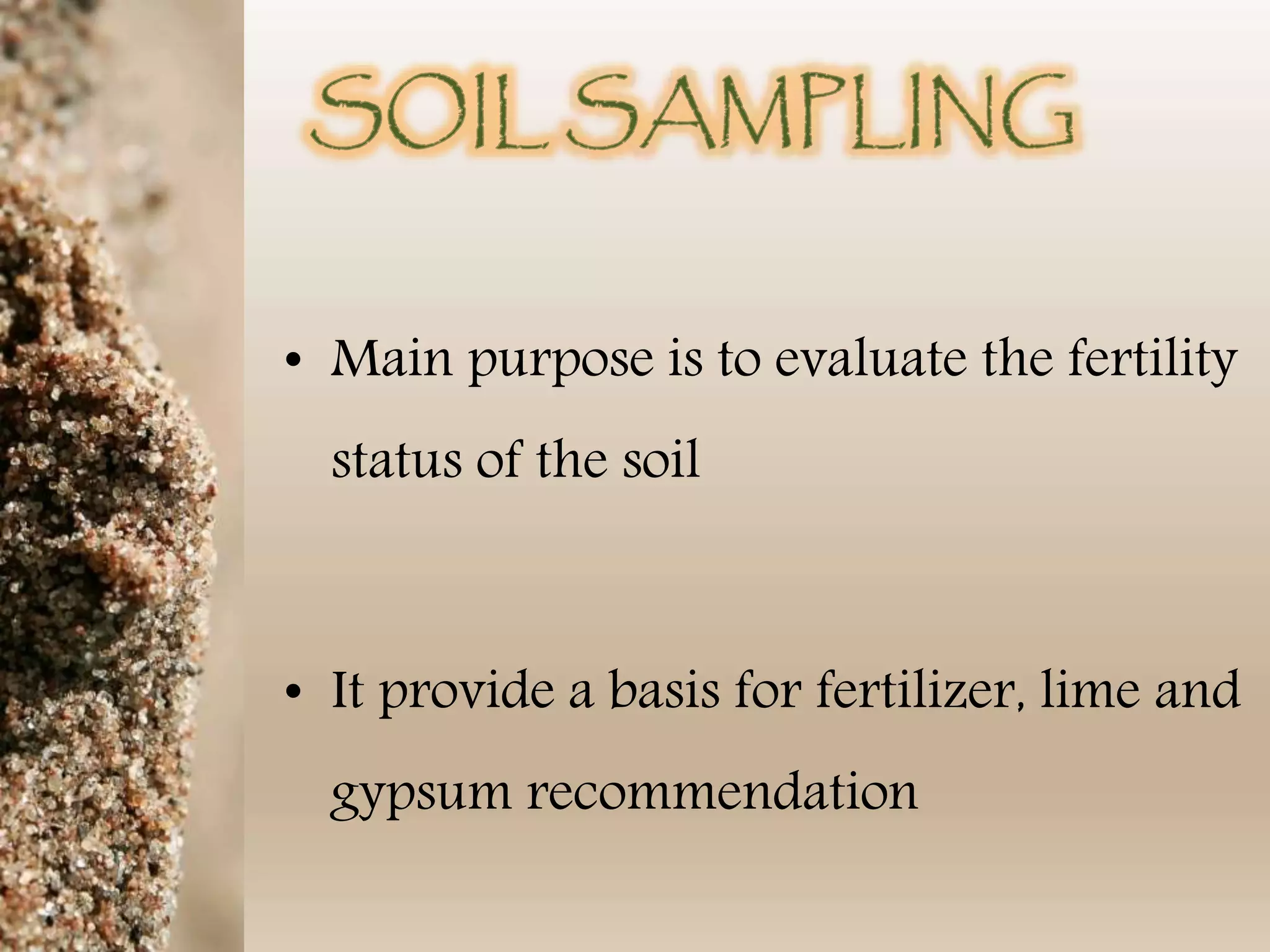 SOIL SAMPLING

• Main purpose is to evaluate the fertility status of the soil

• It provide a basis for fertilizer, lime and gypsum recommendation